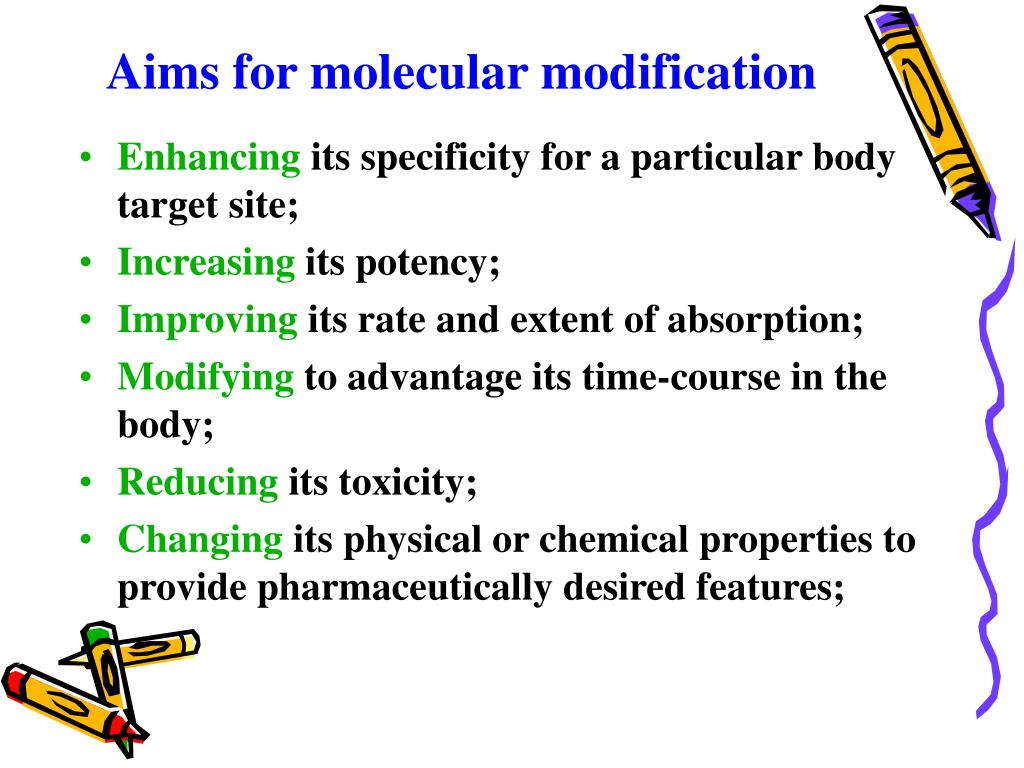 Aims for molecular modification

• Enhancing its specificity for a particular body target site;
• Increasing its potency;
• Improving its rate and extent of absorption;
• Modifying to advantage its time-course in the body;
• Reducing its toxicity;
• Changing its physical or chemical properties to provide pharmaceutically desired features;